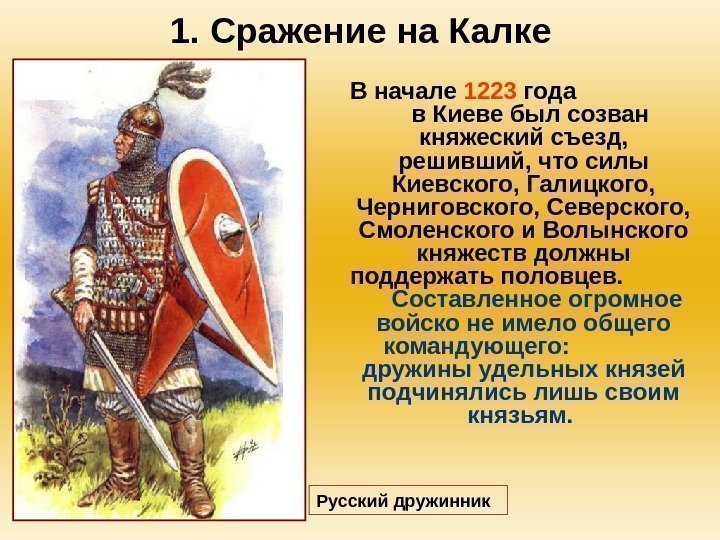 1. Сражение на Калке

В начале 1223 года в Киеве был созван княжеский съезд, решивший, что силы Киевского, Галицкого, Черниговского, Северского, Смоленского и Волынского княжеств должны поддержать половцев.

Составленное огромное войско не имело общего командующего: дружины удельных князей подчинялись лишь своим князьям.

Русский дружинник